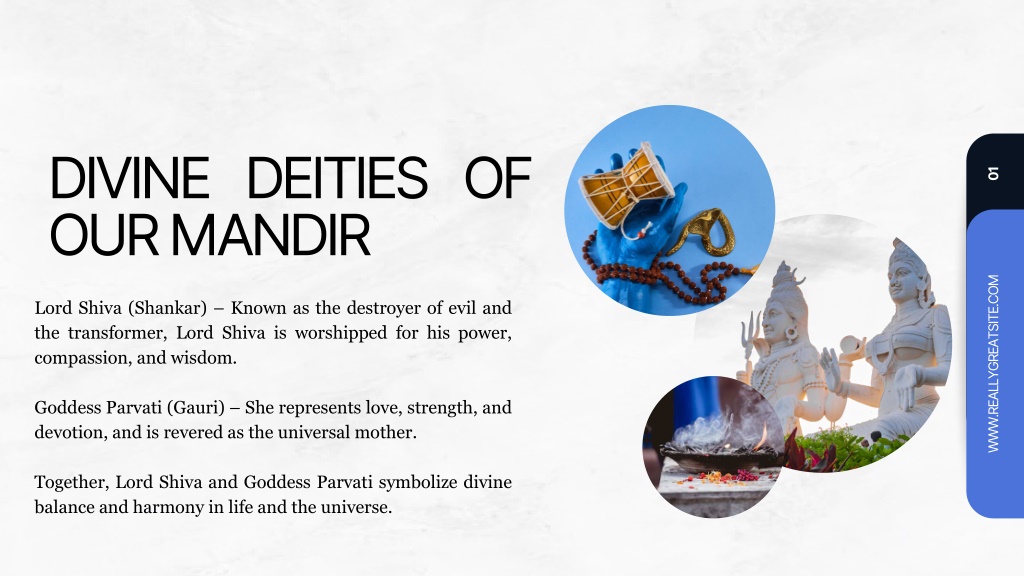 DIVINE DEITIES OF OUR MANDIR

Lord Shiva (Shankar) – Known as the destroyer of evil and the transformer, Lord Shiva is worshipped for his power, compassion, and wisdom.

Goddess Parvati (Gauri) – She represents love, strength, and devotion, and is revered as the universal mother.

Together, Lord Shiva and Goddess Parvati symbolize divine balance and harmony in life and the universe.

01

WWW.REALLYGREATSITE.COM